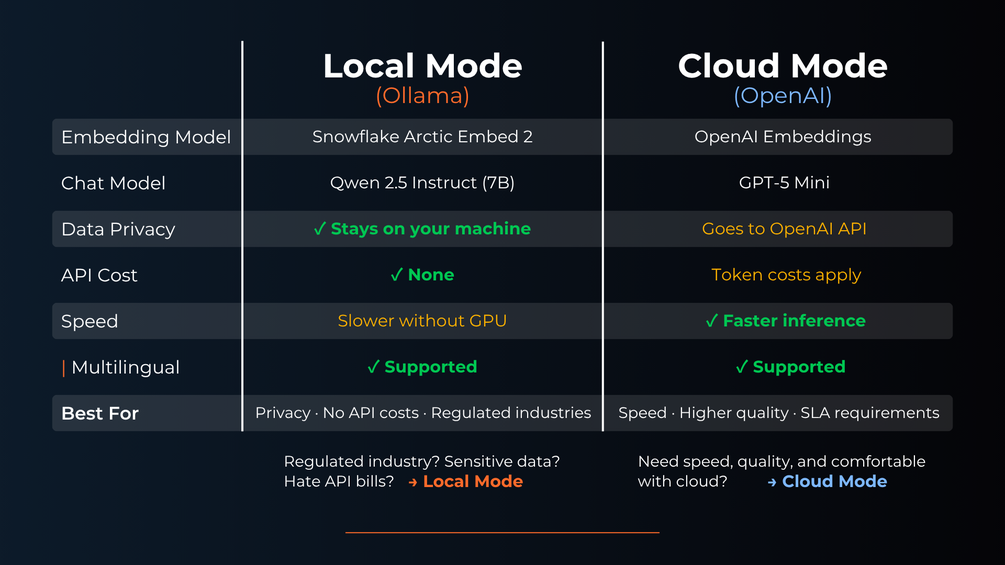 | | Local Mode (Ollama) | Cloud Mode (OpenAI) |
|---|---|---|
| Embedding Model | Snowflake Arctic Embed 2 | OpenAI Embeddings |
| Chat Model | Qwen 2.5 Instruct (7B) | GPT-5 Mini |
| Data Privacy | ✓ Stays on your machine | Goes to OpenAI API |
| API Cost | ✓ None | Token costs apply |
| Speed | Slower without GPU | ✓ Faster inference |
| Multilingual | ✓ Supported | ✓ Supported |
| Best For | Privacy · No API costs · Regulated industries | Speed · Higher quality · SLA requirements |

Regulated industry? Sensitive data? Hate API bills? → Local Mode

Need speed, quality, and comfortable with cloud? → Cloud Mode